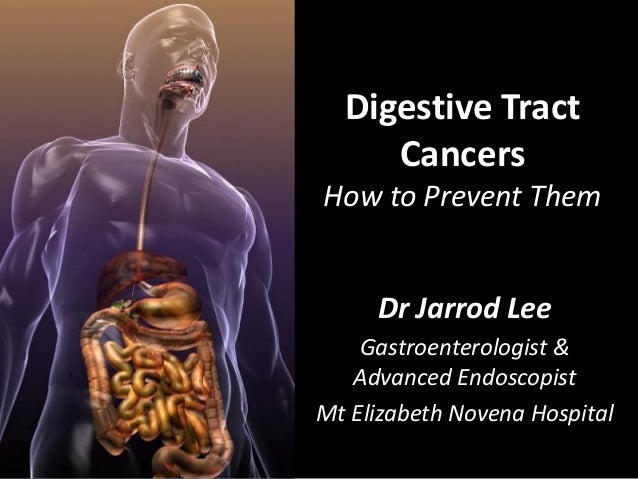 Digestive Tract Cancers
How to Prevent Them

Dr Jarrod Lee
Gastroenterologist & Advanced Endoscopist
Mt Elizabeth Novena Hospital